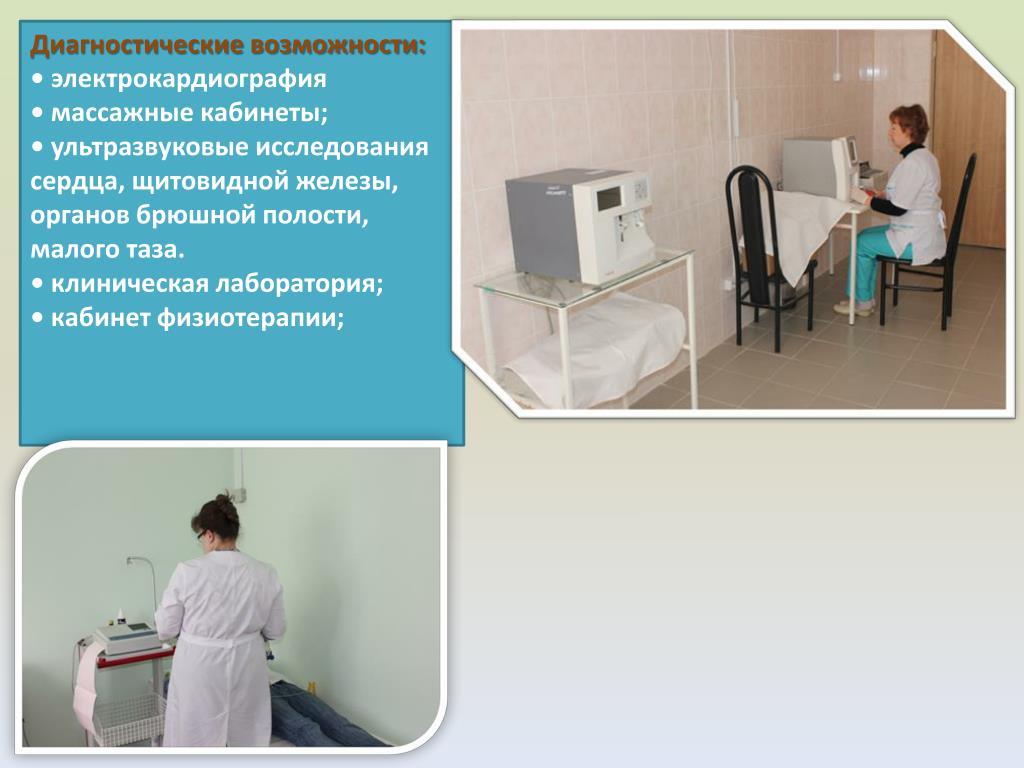 Диагностические возможности:
• электрокардиография
• массажные кабинеты;
• ультразвуковые исследования сердца, щитовидной железы, органов брюшной полости, малого таза.
• клиническая лаборатория;
• кабинет физиотерапии;